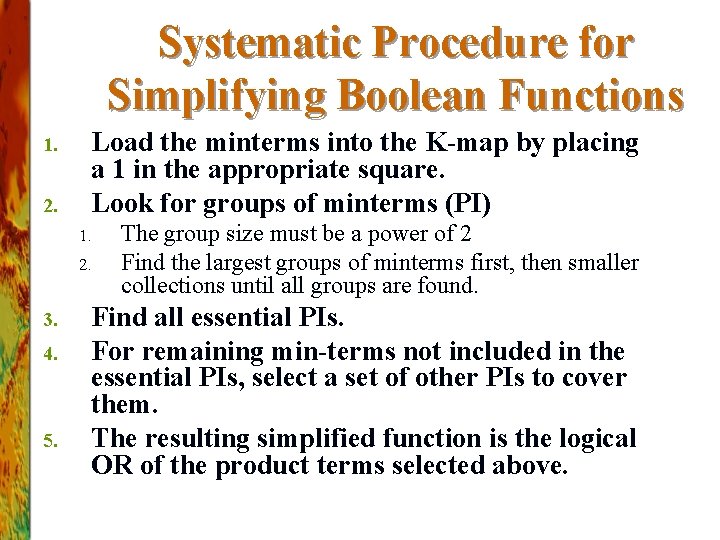 Systematic Procedure for Simplifying Boolean Functions

1. Load the minterms into the K-map by placing a 1 in the appropriate square.
2. Look for groups of minterms (PI)
   1. The group size must be a power of 2
   2. Find the largest groups of minterms first, then smaller collections until all groups are found.
3. Find all essential PIs.
4. For remaining min-terms not included in the essential PIs, select a set of other PIs to cover them.
5. The resulting simplified function is the logical OR of the product terms selected above.